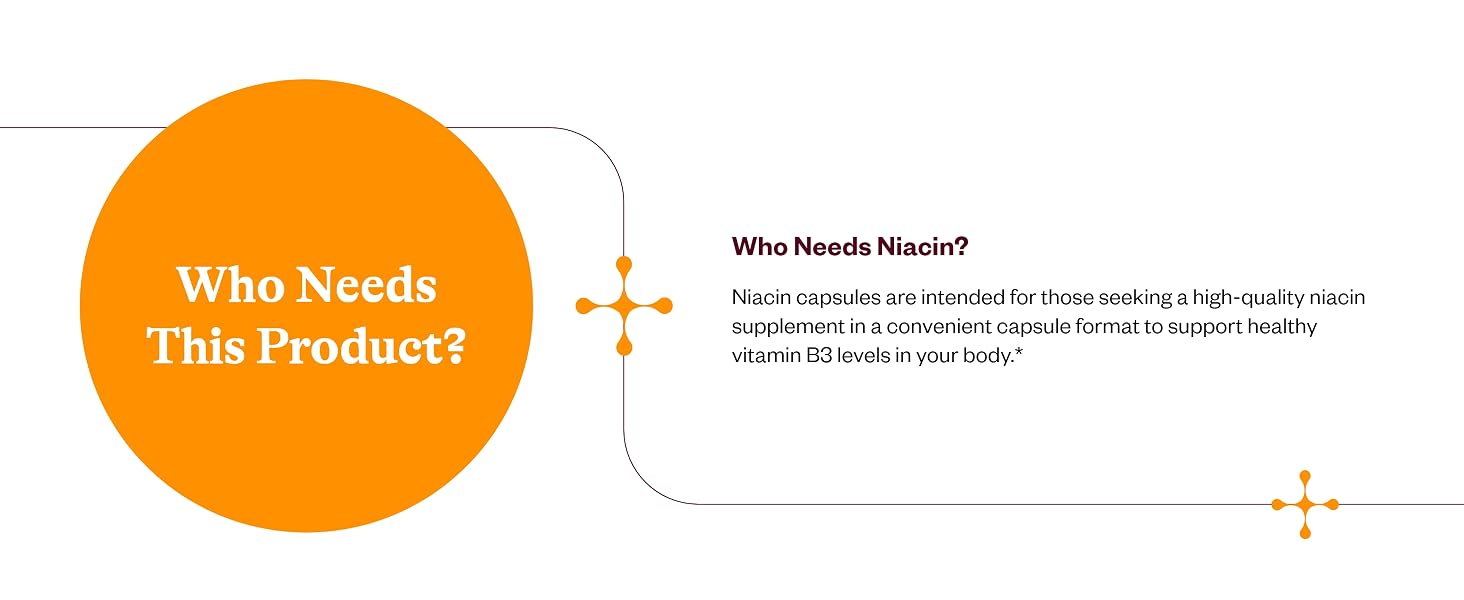 Who Needs This Product?

Who Needs Niacin?

Niacin capsules are intended for those seeking a high-quality niacin supplement in a convenient capsule format to support healthy vitamin B3 levels in your body.*